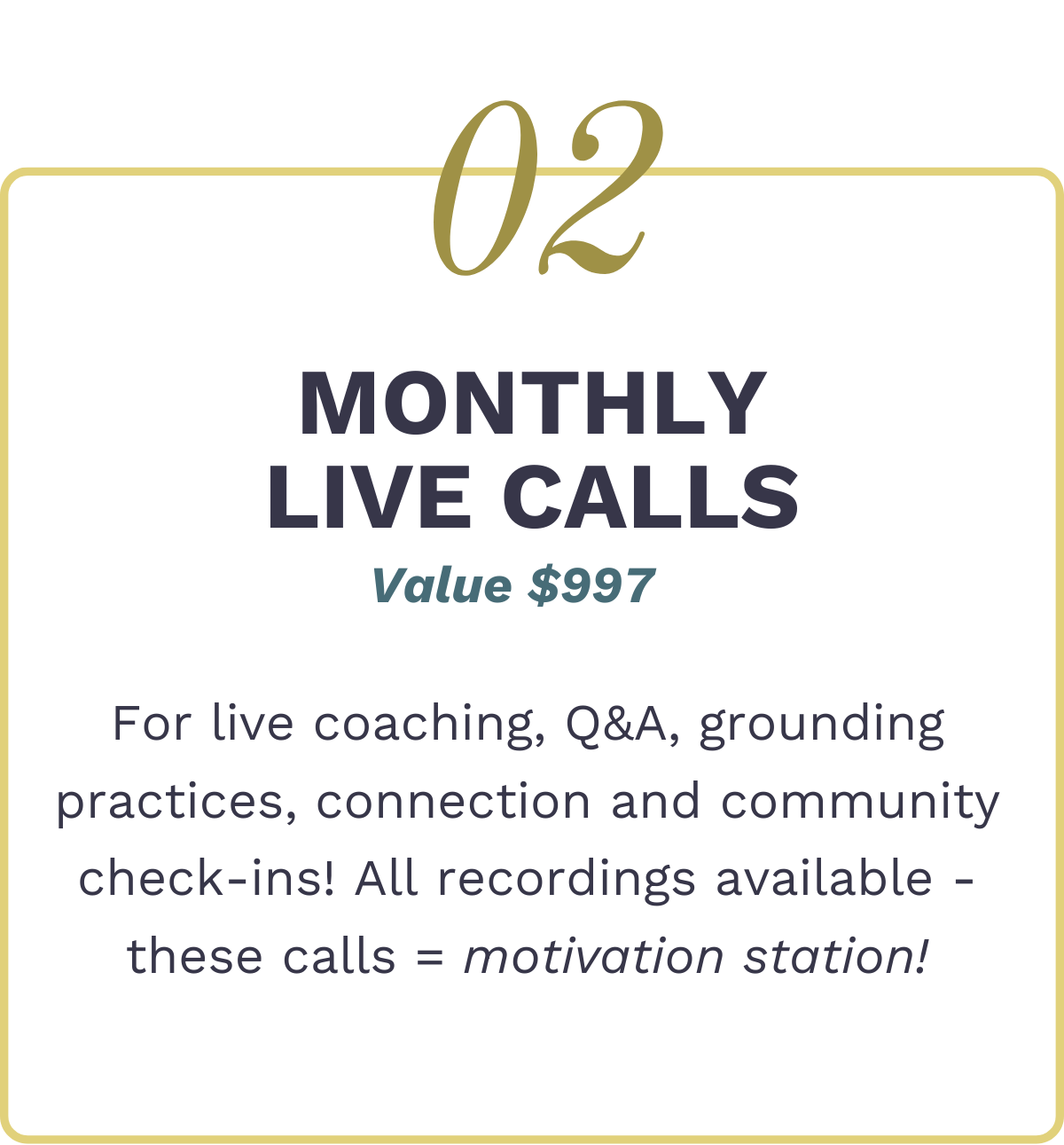 02

MONTHLY LIVE CALLS

Value \$997

For live coaching, Q&A, grounding practices, connection and community check-ins! All recordings available - these calls = motivation station!